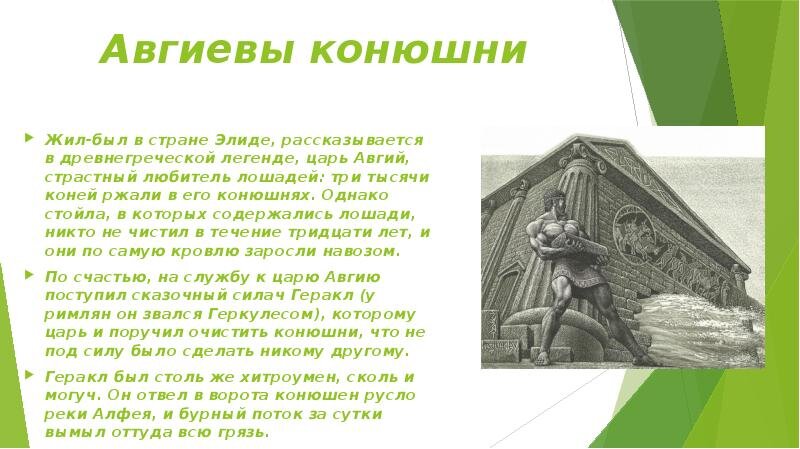 Авгиевы конюшни

Жил-был в стране Элиде, рассказывается в древнегреческой легенде, царь Авгий, страстный любитель лошадей: три тысячи коней ржали в его конюшнях. Однако стойла, в которых содержались лошади, никто не чистил в течение тридцати лет, и они по самую кровлю заросли навозом.

По счастью, на службу к царю Авгию поступил сказочный силач Геракл (у римлян он звался Геркулесом), которому царь и поручил очистить конюшни, что не под силу было сделать никому другому.

Геракл был столь же хитроумен, сколь и могуч. Он отвел в ворота конюшен русло реки Алфея, и бурный поток за сутки вымыл оттуда всю грязь.